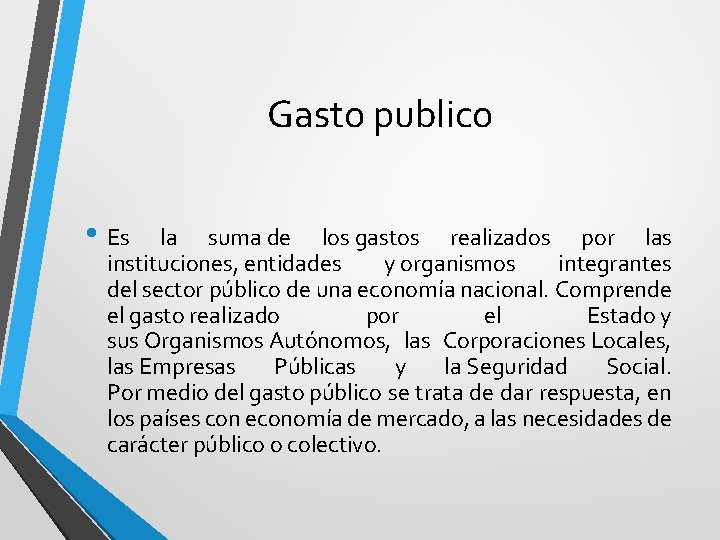 Gasto publico

• Es la suma de los gastos realizados por las instituciones, entidades y organismos integrantes del sector público de una economía nacional. Comprende el gasto realizado por el Estado y sus Organismos Autónomos, las Corporaciones Locales, las Empresas Públicas y la Seguridad Social. Por medio del gasto público se trata de dar respuesta, en los países con economía de mercado, a las necesidades de carácter público o colectivo.